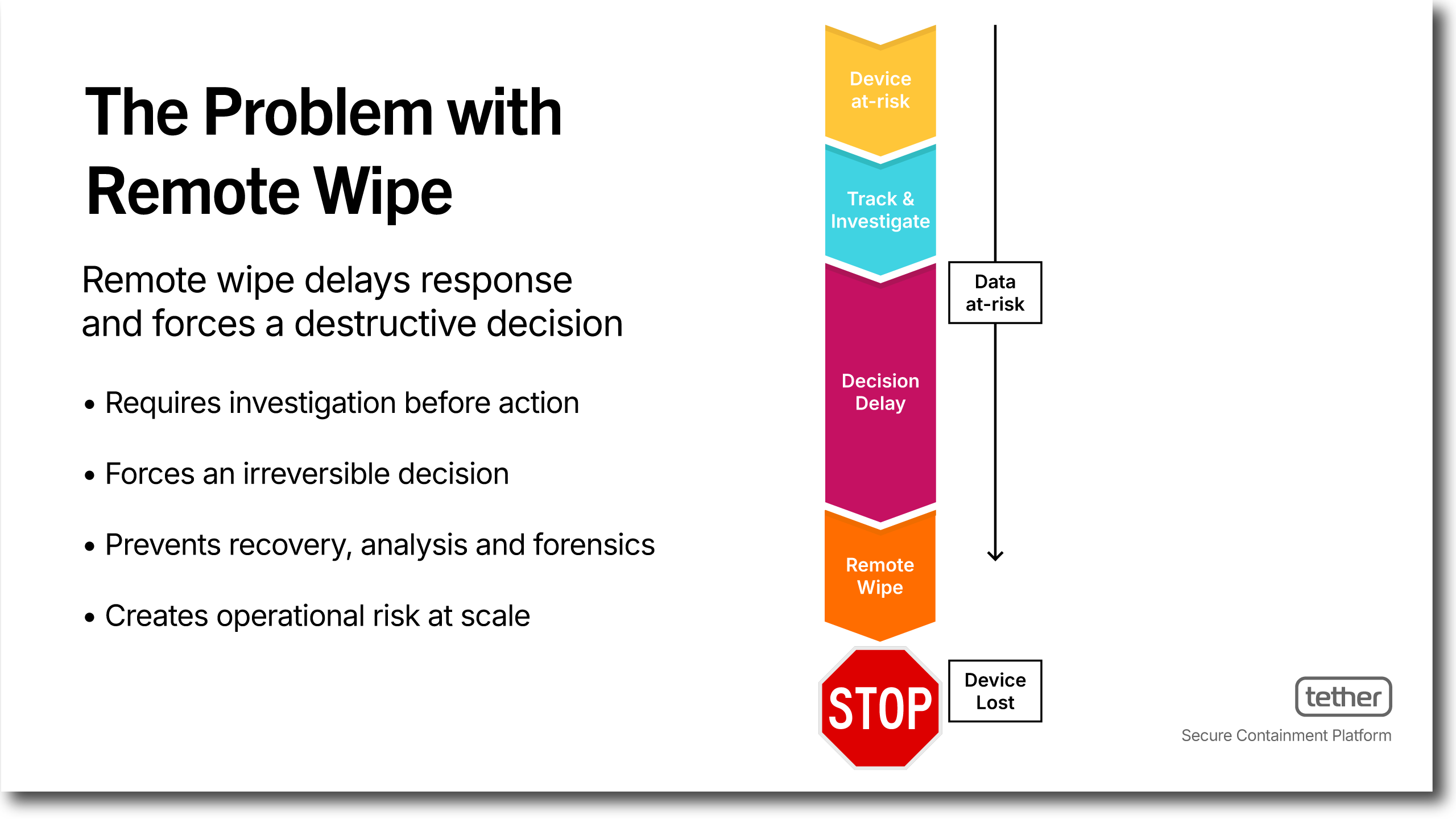 The Problem with Remote Wipe

Remote wipe delays response and forces a destructive decision

• Requires investigation before action

• Forces an irreversible decision

• Prevents recovery, analysis and forensics

• Creates operational risk at scale

Device at-risk

Track & Investigate

Decision Delay

Remote Wipe

STOP

Data at-risk

Device Lost

tether

Secure Containment Platform